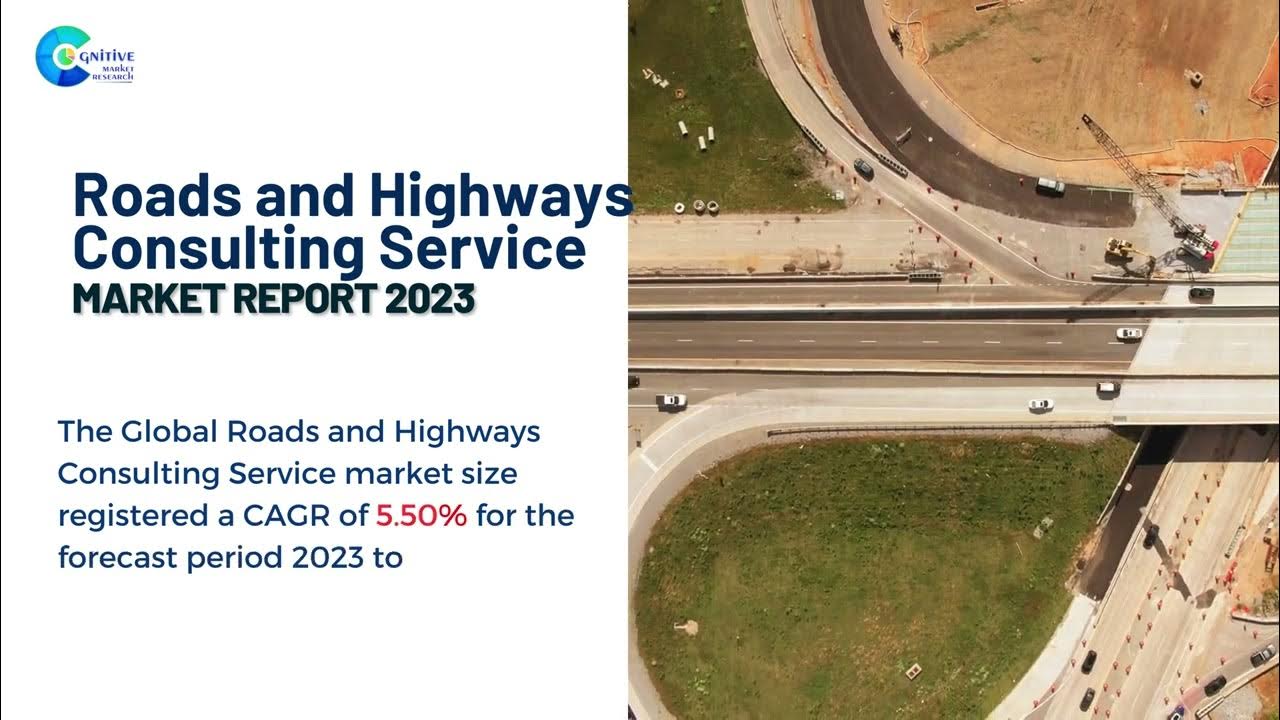 COGNITIVE MARKET RESEARCH

Roads and Highways Consulting Service
MARKET REPORT 2023

The Global Roads and Highways Consulting Service market size registered a CAGR of 5.50% for the forecast period 2023 to